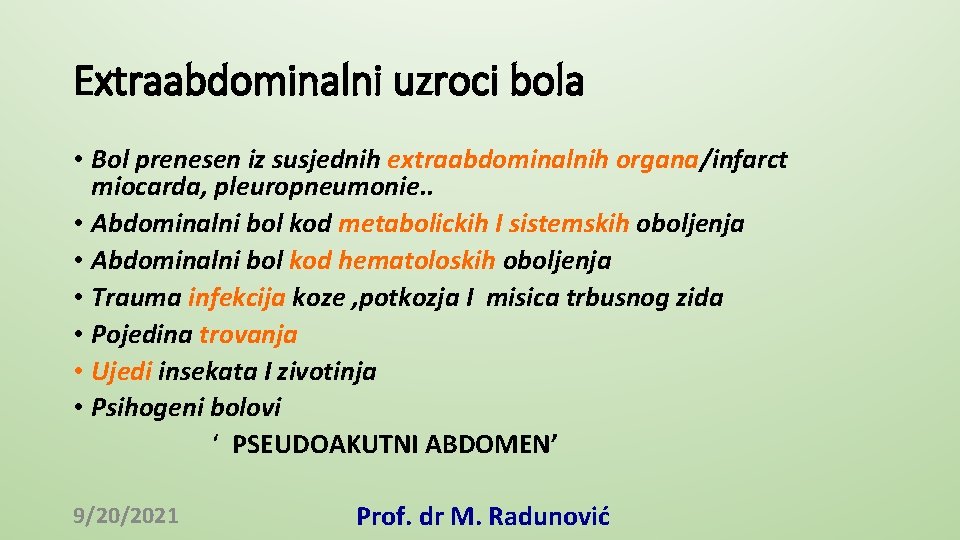 Extraabdominalni uzroci bola

• Bol prenesen iz susjednih extraabdominalnih organa/infarct miocarda, pleuropneumonie..
• Abdominalni bol kod metabolickih I sistemskih oboljenja
• Abdominalni bol kod hematoloskih oboljenja
• Trauma infekcija koze ,potkozja I misica trbusnog zida
• Pojedina trovanja
• Ujedi insekata I zivotinja
• Psihogeni bolovi

‘ PSEUDOAKUTNI ABDOMEN’

9/20/2021

Prof. dr M. Radunović